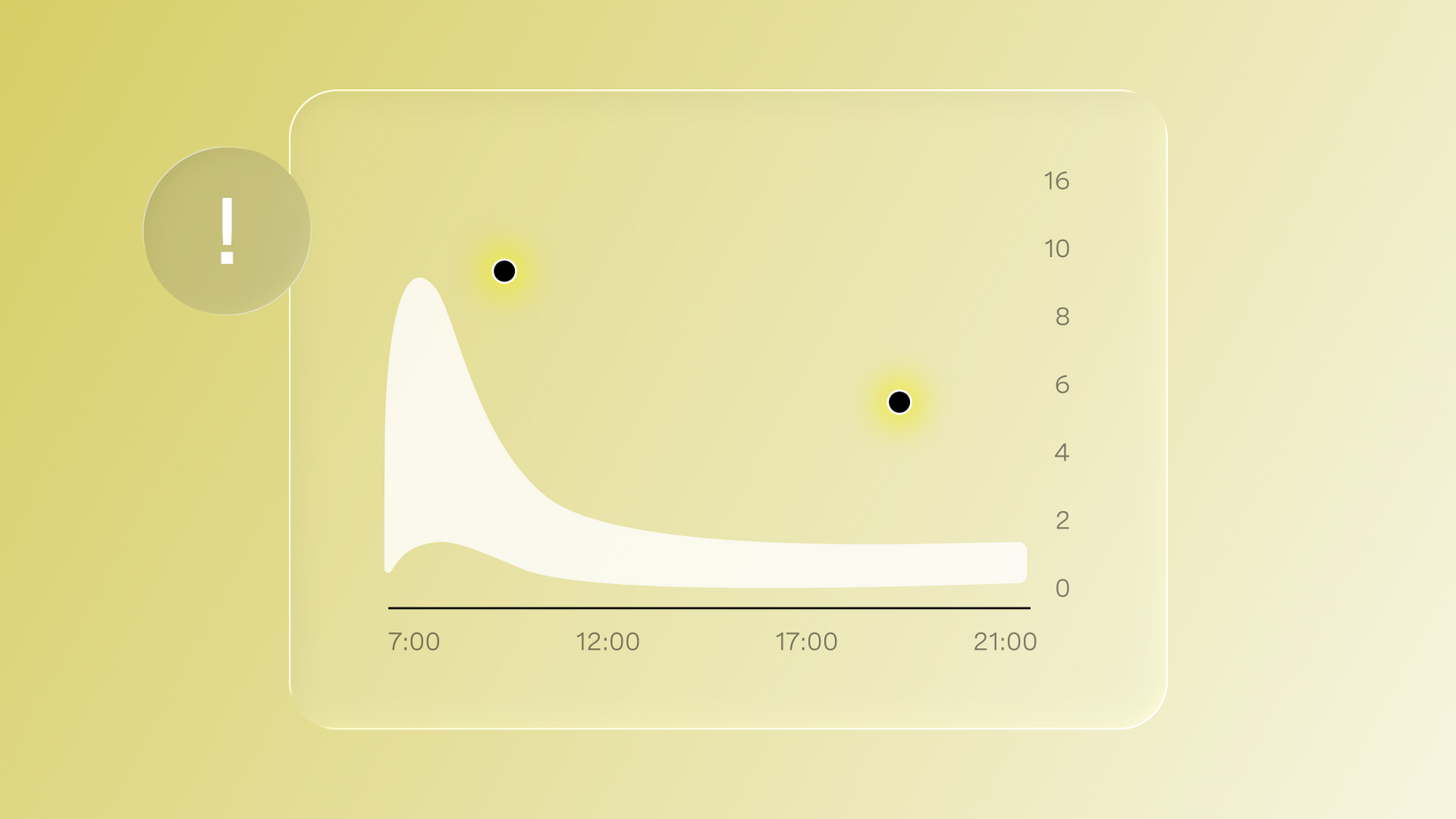 !

16
10
8
6
4
2
0

7:00
12:00
17:00
21:00